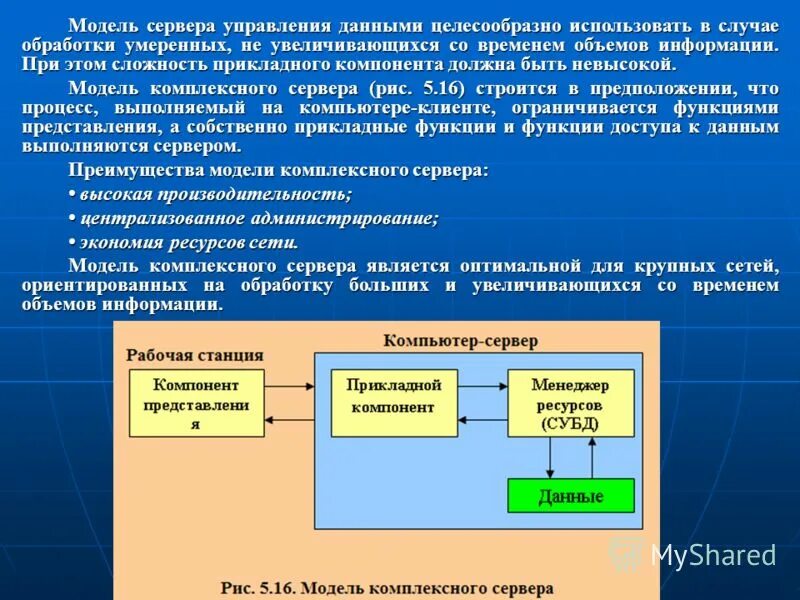 Модель сервера управления данными целесообразно использовать в случае обработки умеренных, не увеличивающихся со временем объемов информации. При этом сложность прикладного компонента должна быть невысокой.

Модель комплексного сервера (рис. 5.16) строится в предположении, что процесс, выполняемый на компьютере-клиенте, ограничивается функциями представления, а собственно прикладные функции и функции доступа к данным выполняются сервером.

Преимущества модели комплексного сервера:

• высокая производительность;

• централизованное администрирование;

• экономия ресурсов сети.

Модель комплексного сервера является оптимальной для крупных сетей, ориентированных на обработку больших и увеличивающихся со временем объемов информации.

Рабочая станция

Компонент представления

Компьютер-сервер

Прикладной компонент

Менеджер ресурсов (СУБД)

Данные

MyShared

Рис. 5.16. Модель комплексного сервера